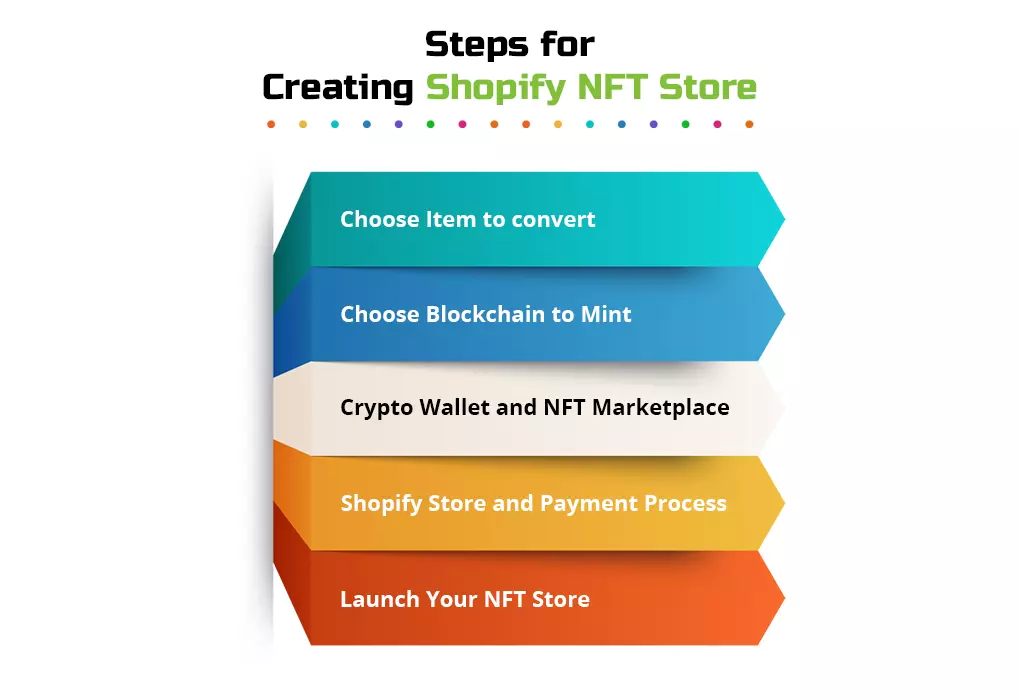 Steps for
Creating Shopify NFT Store

Choose Item to convert

Choose Blockchain to Mint

Crypto Wallet and NFT Marketplace

Shopify Store and Payment Process

Launch Your NFT Store